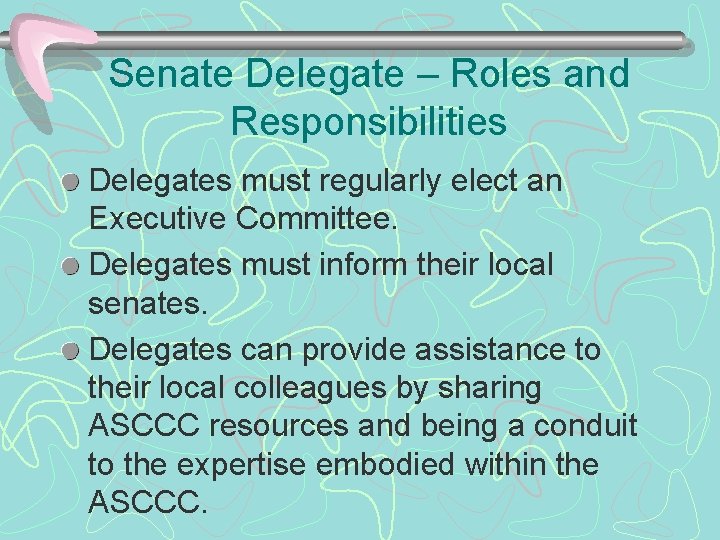 Senate Delegate – Roles and Responsibilities

Delegates must regularly elect an Executive Committee.

Delegates must inform their local senates.

Delegates can provide assistance to their local colleagues by sharing ASCCC resources and being a conduit to the expertise embodied within the ASCCC.